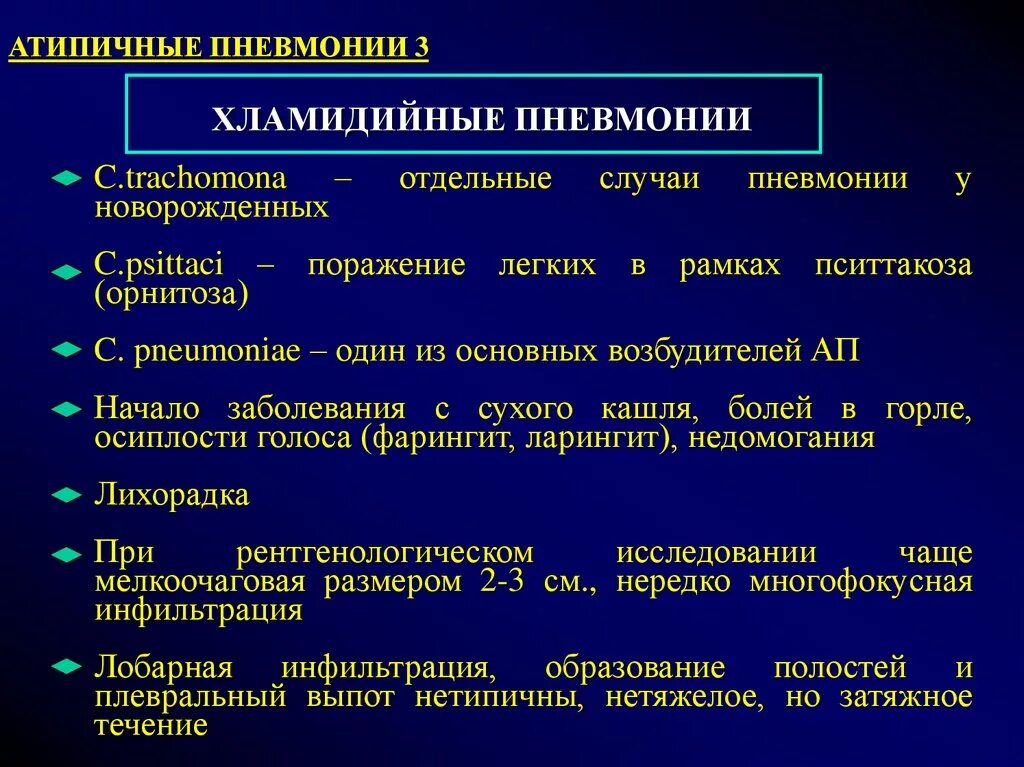 АТИПИЧНЫЕ ПНЕВМОНИИ 3

ХЛАМИДИЙНЫЕ ПНЕВМОНИИ

C.trachomona – отдельные случаи пневмонии у новорожденных

C.psittaci – поражение легких в рамках пситтакоза (орнитоза)

C. pneumoniae – один из основных возбудителей АП

Начало заболевания с сухого кашля, болей в горле, осиплости голоса (фарингит, ларингит), недомогания

Лихорадка

При рентгенологическом исследовании чаще мелкоочаговая размером 2-3 см., нередко многофокусная инфильтрация

Лобарная инфильтрация, образование полостей и плевральный выпот нетипичны, нетяжелое, но затяжное течение